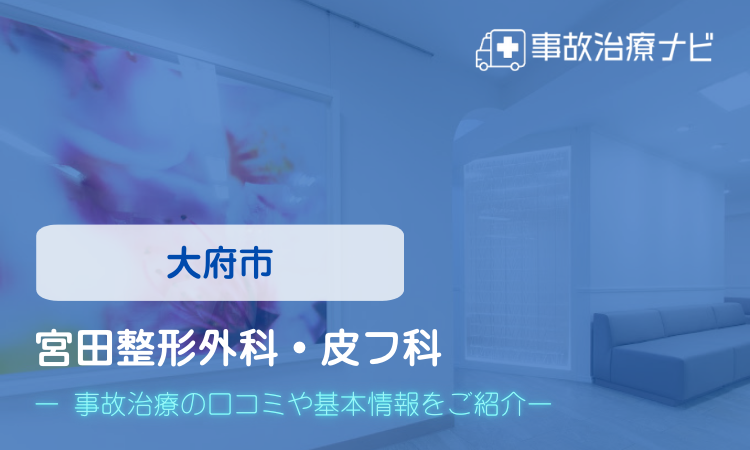 事故治療ナビ

大府市

宮田整形外科・皮フ科

ー 事故治療の口コミや基本情報をご紹介ー